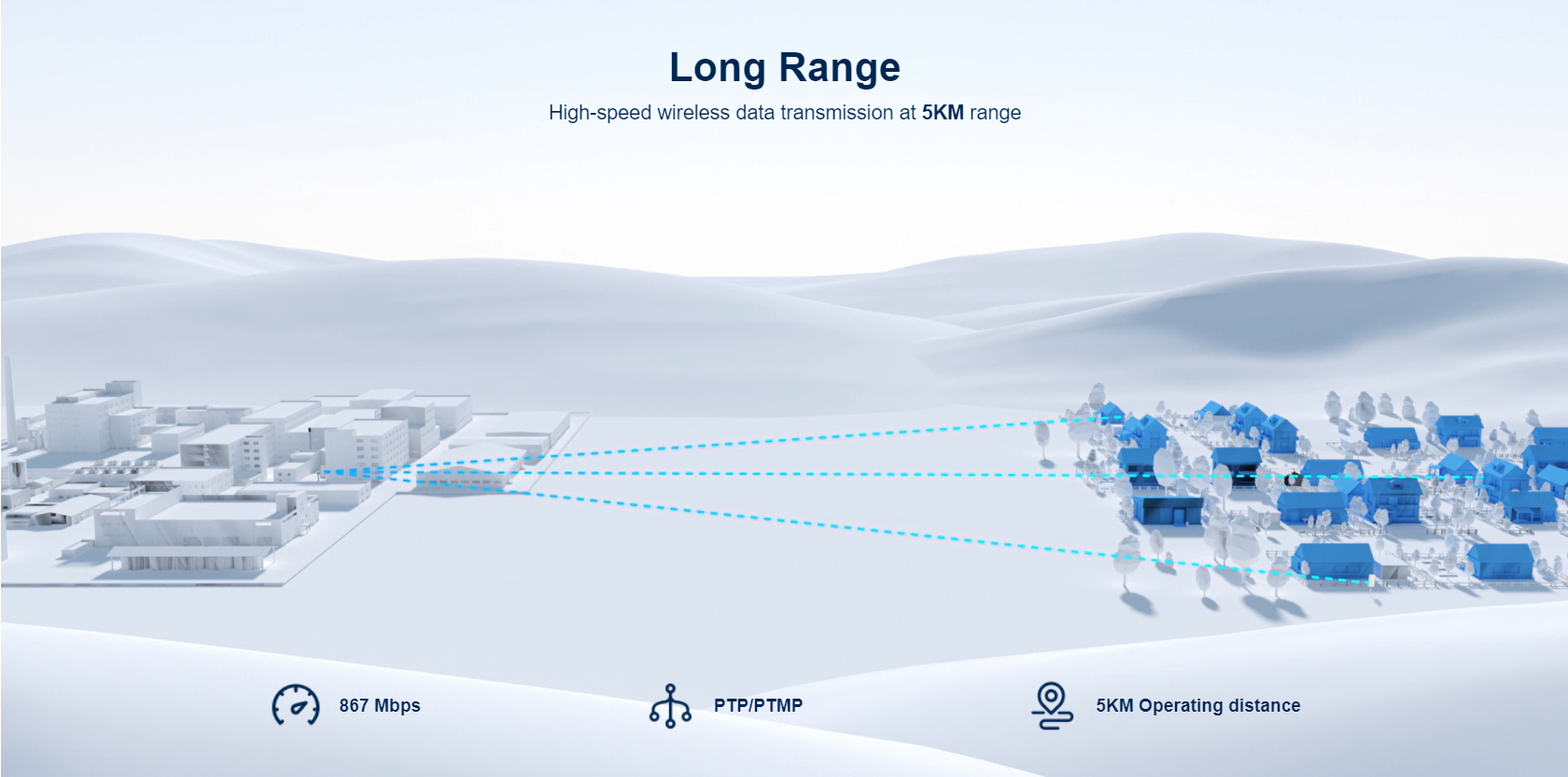 Long Range

High-speed wireless data transmission at 5KM range

867 Mbps

PTP/PTMP

5KM Operating distance